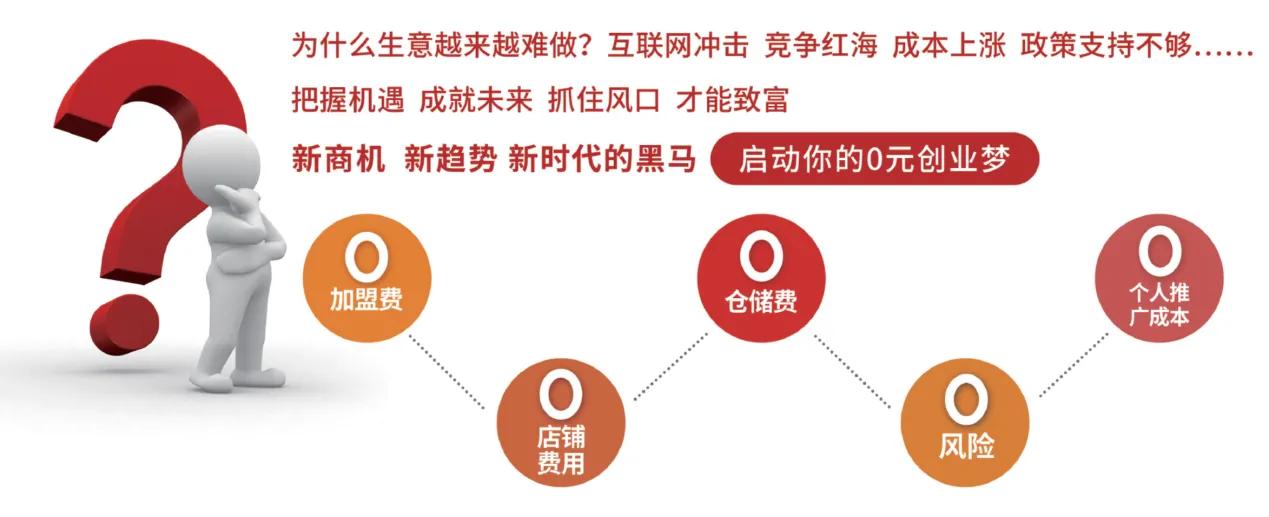 为什么生意越来越难做？互联网冲击 竞争红海 成本上涨 政策支持不够……

把握机遇 成就未来 抓住风口 才能致富

新商机 新趋势 新时代的黑马 启动你的0元创业梦

0 加盟费

0 店铺费用

0 仓储费

0 风险

0 个人推广成本